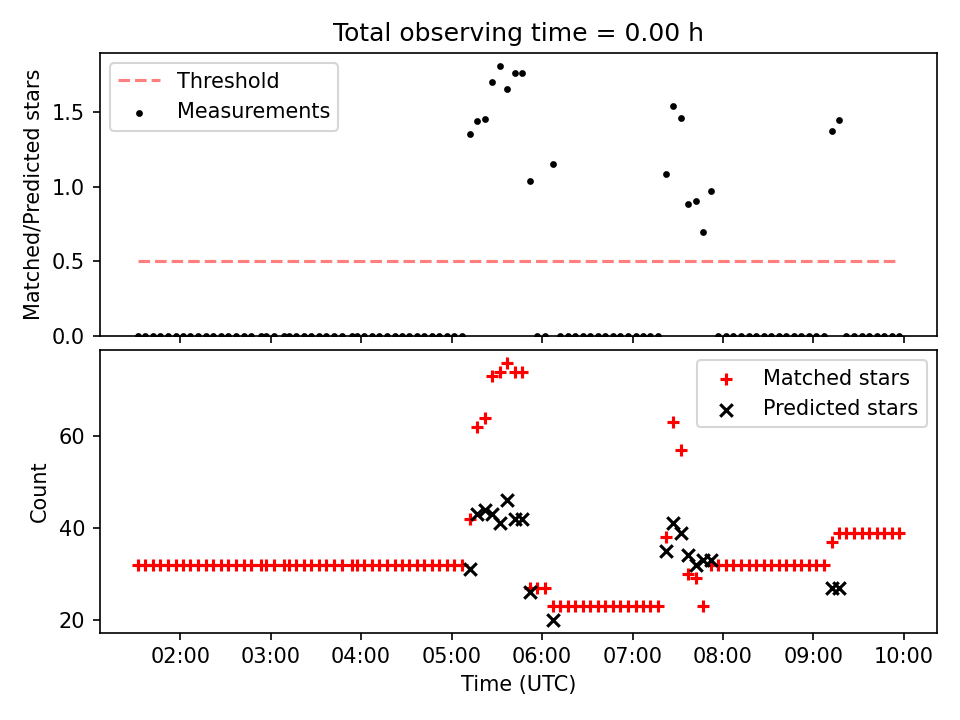 Total observing time = 0.00 h

Threshold
Measurements

Matched/Predicted stars

1.5
1.0
0.5
0.0

Matched stars
Predicted stars

Count

60
40
20

02:00
03:00
04:00
05:00
06:00
07:00
08:00
09:00
10:00

Time (UTC)